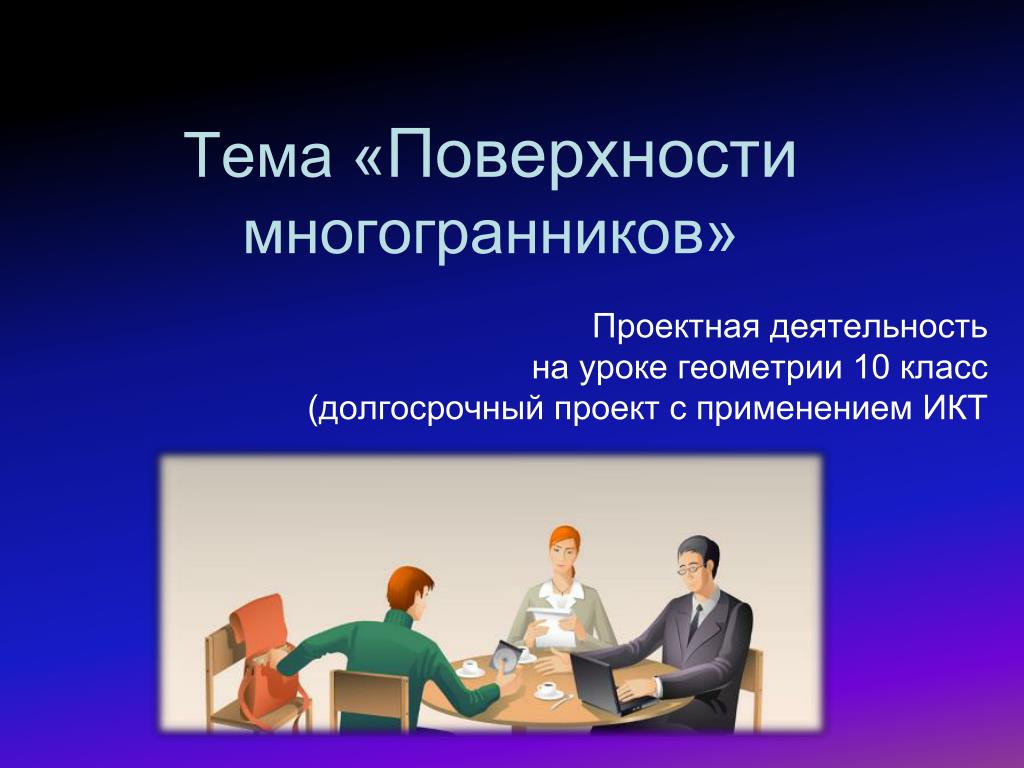 Тема «Поверхности многогранников»

Проектная деятельность
на уроке геометрии 10 класс
(долгосрочный проект с применением ИКТ